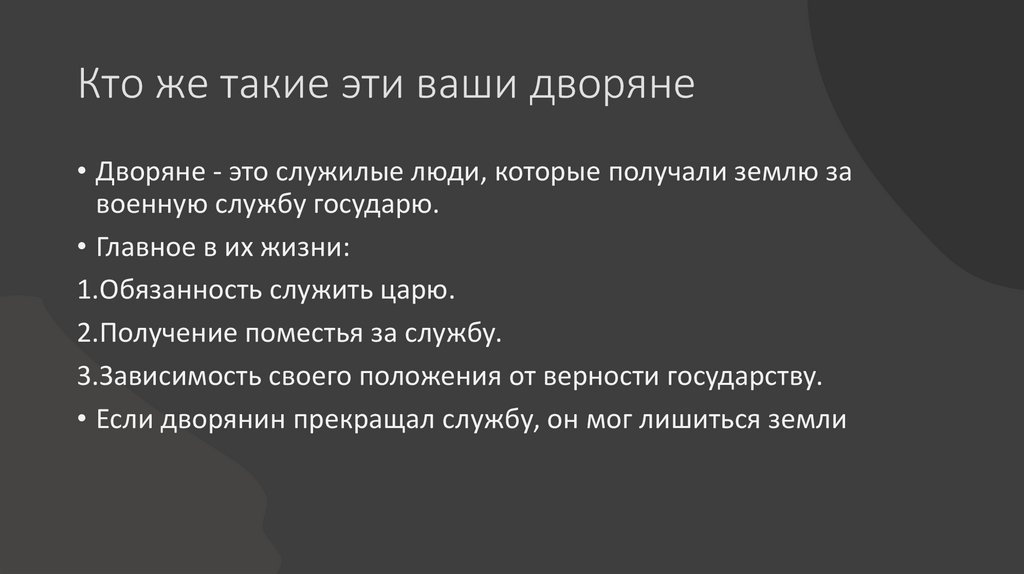 Кто же такие эти ваши дворяне

• Дворяне - это служилые люди, которые получали землю за военную службу государю.

• Главное в их жизни:

1.Обязанность служить царю.

2.Получение поместья за службу.

3.Зависимость своего положения от верности государству.

• Если дворянин прекращал службу, он мог лишиться земли